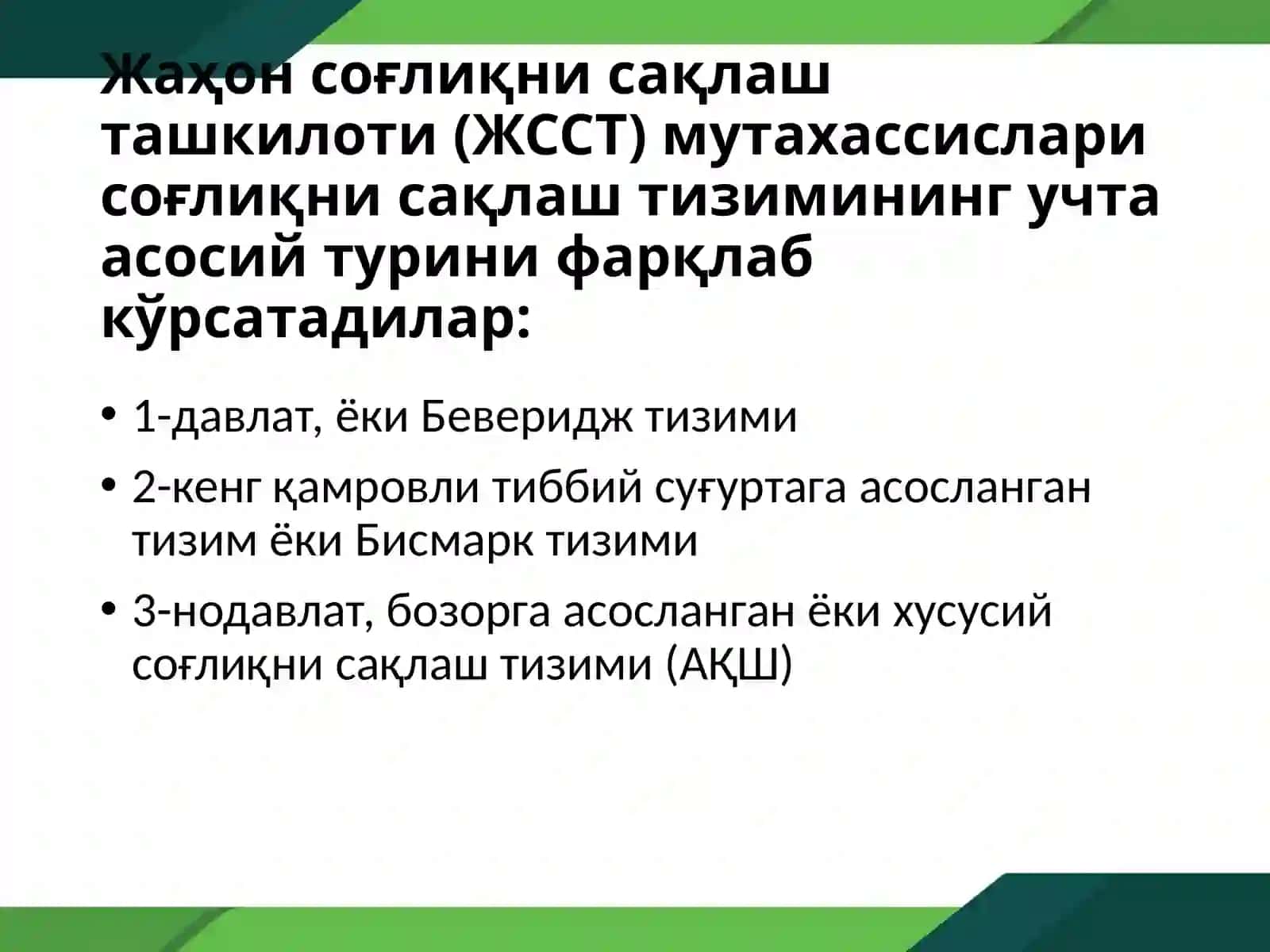 Жаҳон соғлиқни сақлаш ташкилоти (ЖССТ) мутахассислари соғлиқни сақлаш тизимининг учта асосий турини фарқлаб кўрсатадилар:

• 1-давлат, ёки Беверидж тизими

• 2-кенг қамровли тиббий суғуртага асосланган тизим ёки Бисмарк тизими

• 3-нодавлат, бозорга асосланган ёки хусусий соғлиқни сақлаш тизими (АҚШ)